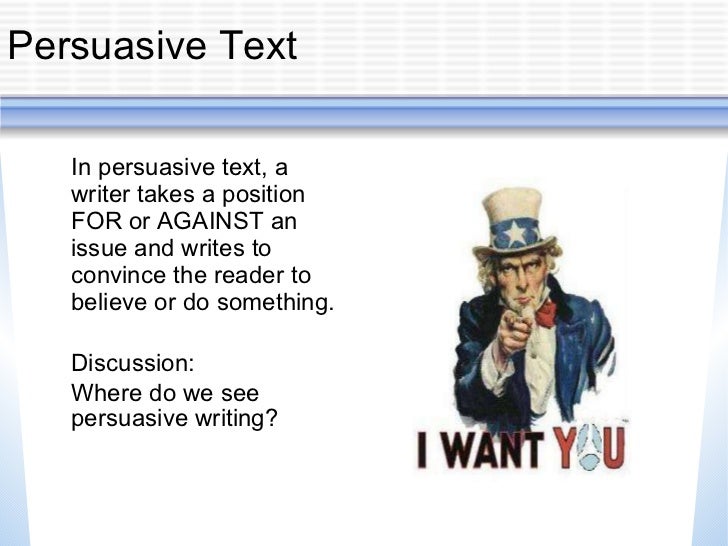 Persuasive Text

In persuasive text, a writer takes a position FOR or AGAINST an issue and writes to convince the reader to believe or do something.

Discussion:
Where do we see persuasive writing?

I WANT YOU